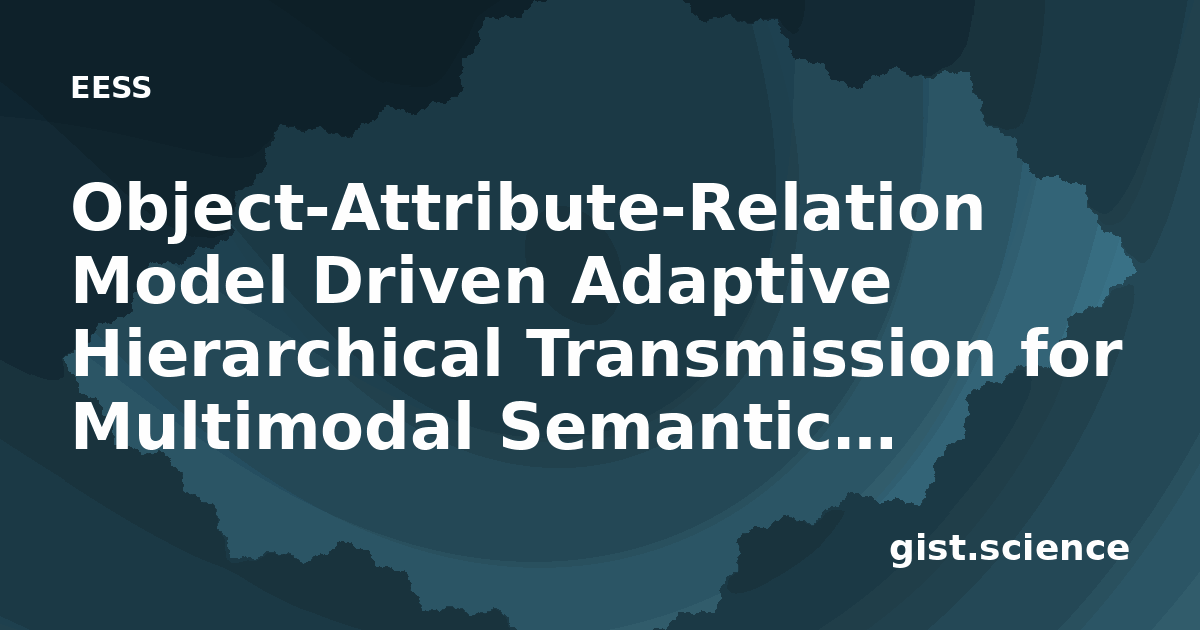 EESS

Object-Attribute-Relation Model Driven Adaptive Hierarchical Transmission for Multimodal Semantic…

gist.science